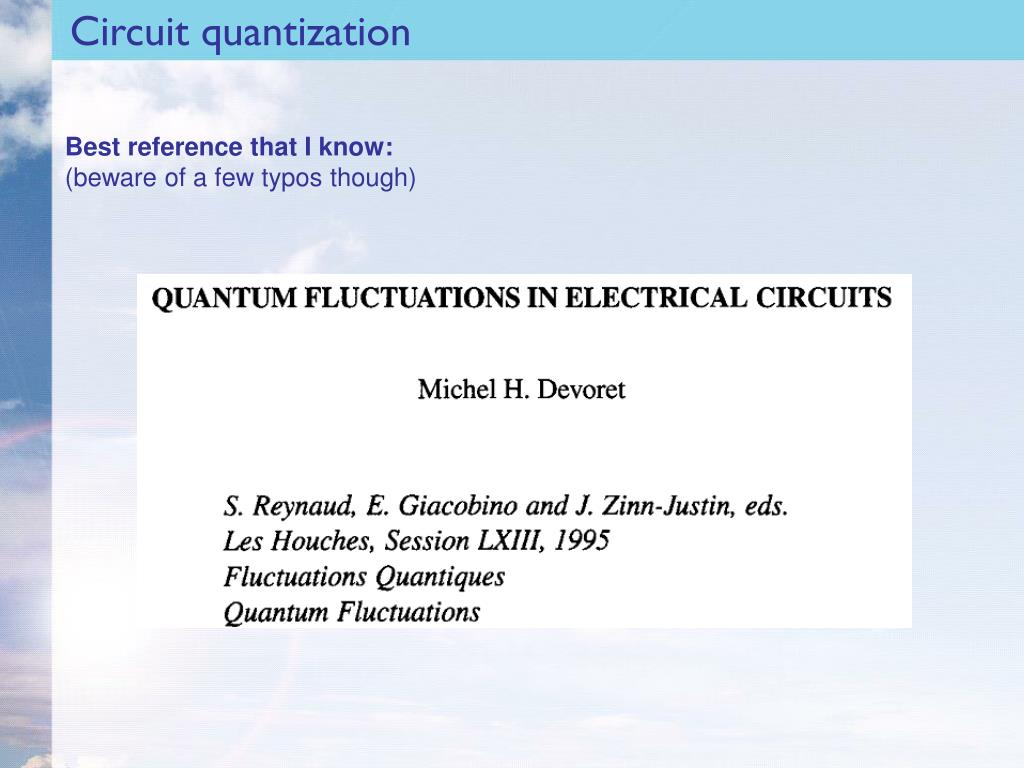 Circuit quantization

Best reference that I know:
(beware of a few typos though)

QUANTUM FLUCTUATIONS IN ELECTRICAL CIRCUITS

Michel H. Devoret

S. Reynaud, E. Giacobino and J. Zinn-Justin, eds.
Les Houches, Session LXIII, 1995
Fluctuations Quantiques
Quantum Fluctuations